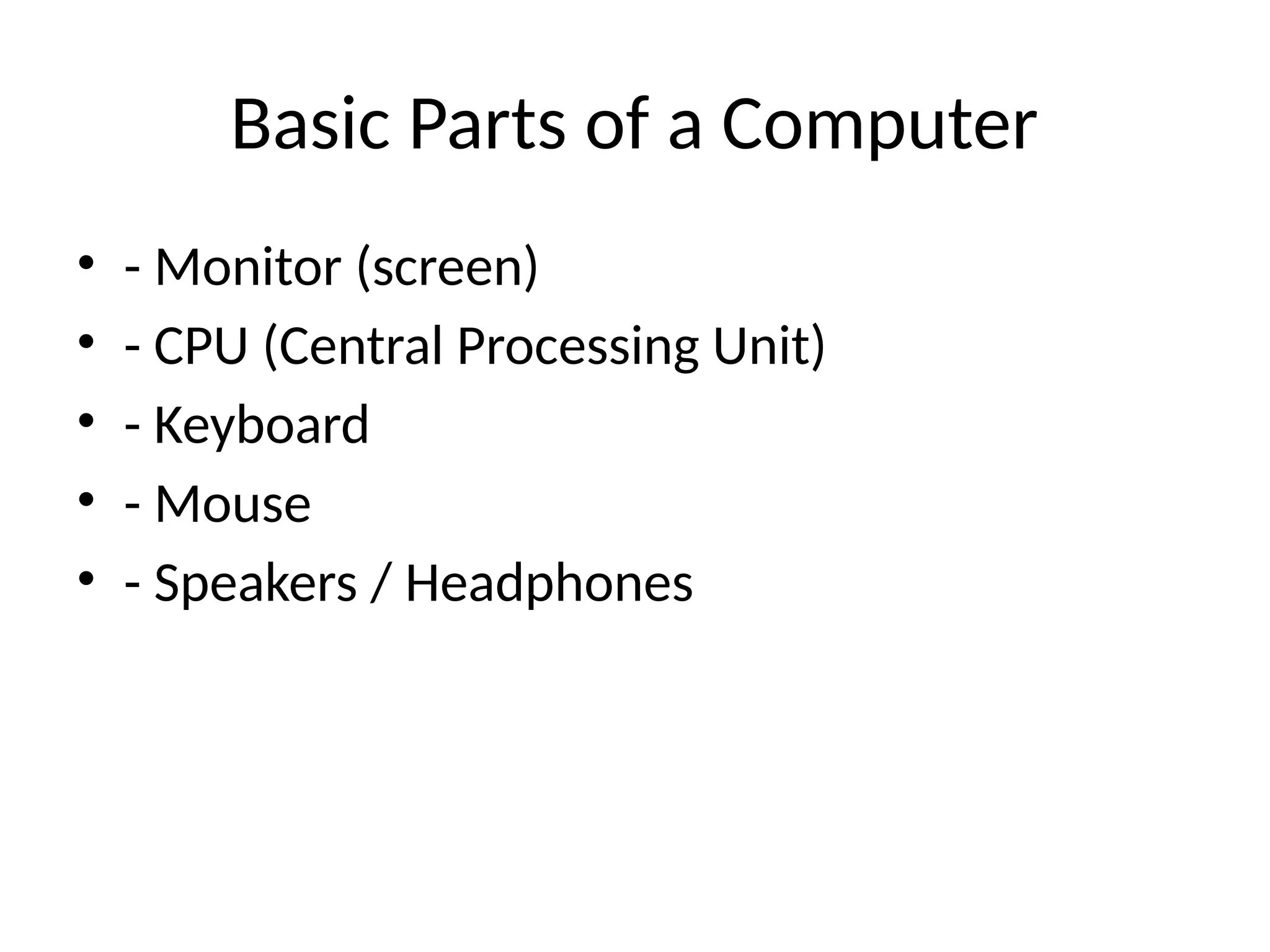 Basic Parts of a Computer

• - Monitor (screen)
• - CPU (Central Processing Unit)
• - Keyboard
• - Mouse
• - Speakers / Headphones